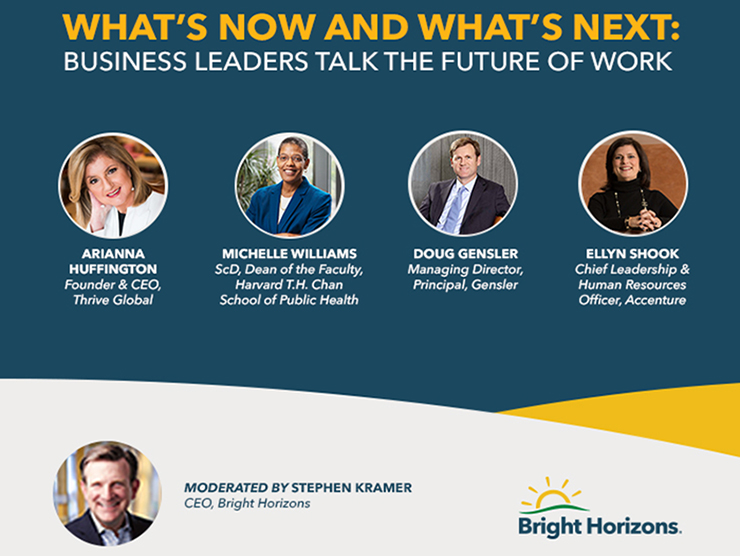 WHAT'S NOW AND WHAT'S NEXT:
BUSINESS LEADERS TALK THE FUTURE OF WORK

ARIANNA HUFFINGTON
Founder & CEO, Thrive Global

MICHELLE WILLIAMS
ScD, Dean of the Faculty, Harvard T.H. Chan School of Public Health

DOUG GENSLER
Managing Director, Principal, Gensler

ELLYN SHOOK
Chief Leadership & Human Resources Officer, Accenture

MODERATED BY STEPHEN KRAMER
CEO, Bright Horizons

Bright Horizons.